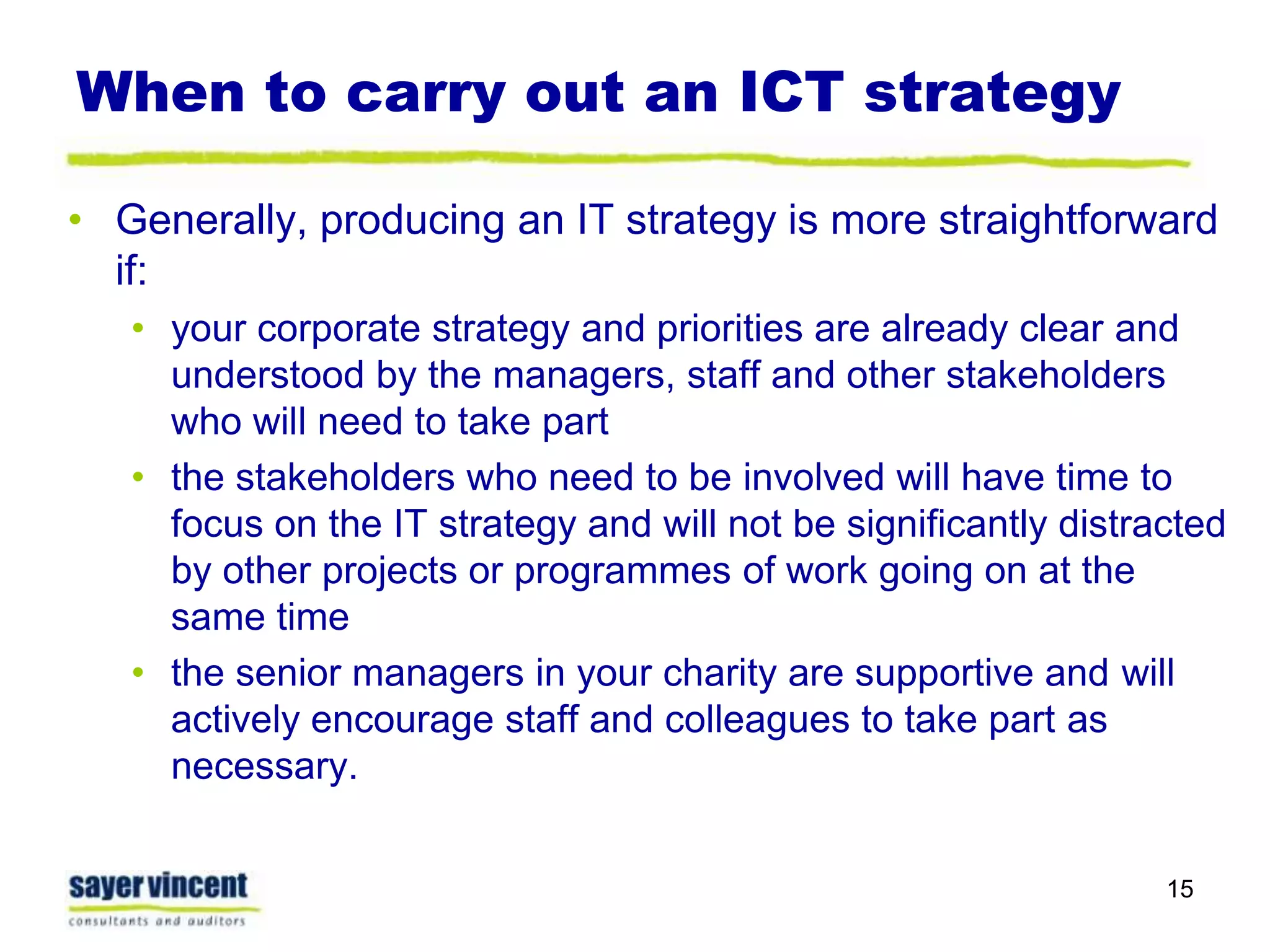 When to carry out an ICT strategy

• Generally, producing an IT strategy is more straightforward if:
  • your corporate strategy and priorities are already clear and understood by the managers, staff and other stakeholders who will need to take part
  • the stakeholders who need to be involved will have time to focus on the IT strategy and will not be significantly distracted by other projects or programmes of work going on at the same time
  • the senior managers in your charity are supportive and will actively encourage staff and colleagues to take part as necessary.

sayer vincent
consultants and auditors

15